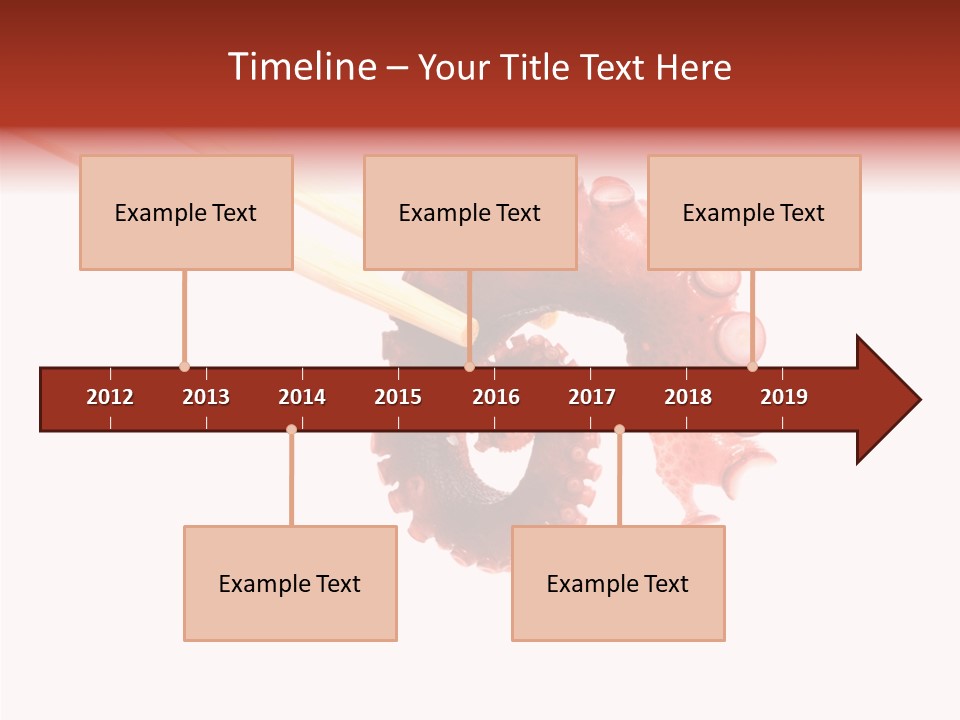 Timeline – Your Title Text Here

Example Text

Example Text

Example Text

2012 2013 2014 2015 2016 2017 2018 2019

Example Text

Example Text